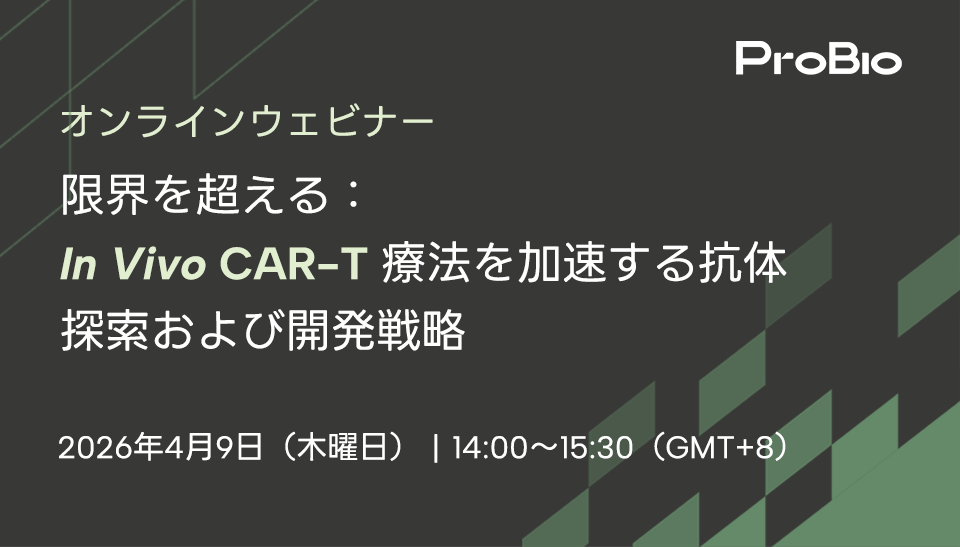 ProBio

オンラインウェビナー

限界を超える：
In Vivo CAR-T 療法を加速する抗体探索および開発戦略

2026年4月9日（木曜日） | 14:00～15:30（GMT+8）